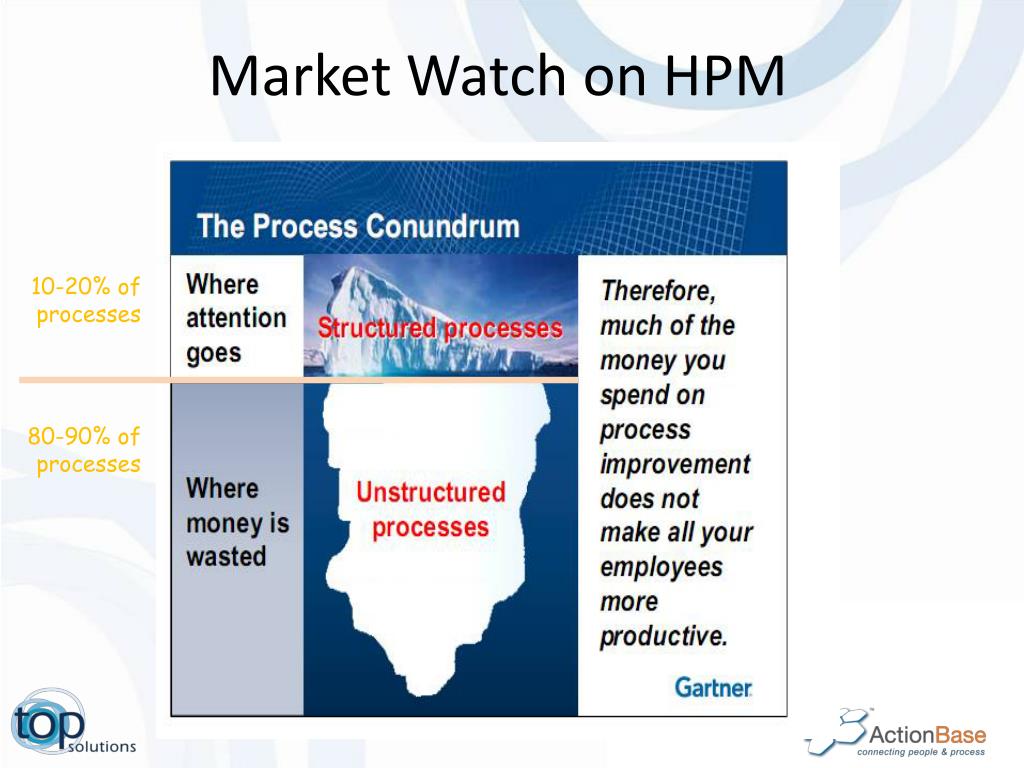 Market Watch on HPM

The Process Conundrum

10-20% of processes

Where attention goes

Structured processes

80-90% of processes

Where money is wasted

Unstructured processes

Therefore, much of the money you spend on process improvement does not make all your employees more productive.

Gartner

top solutions

ActionBase
connecting people & process